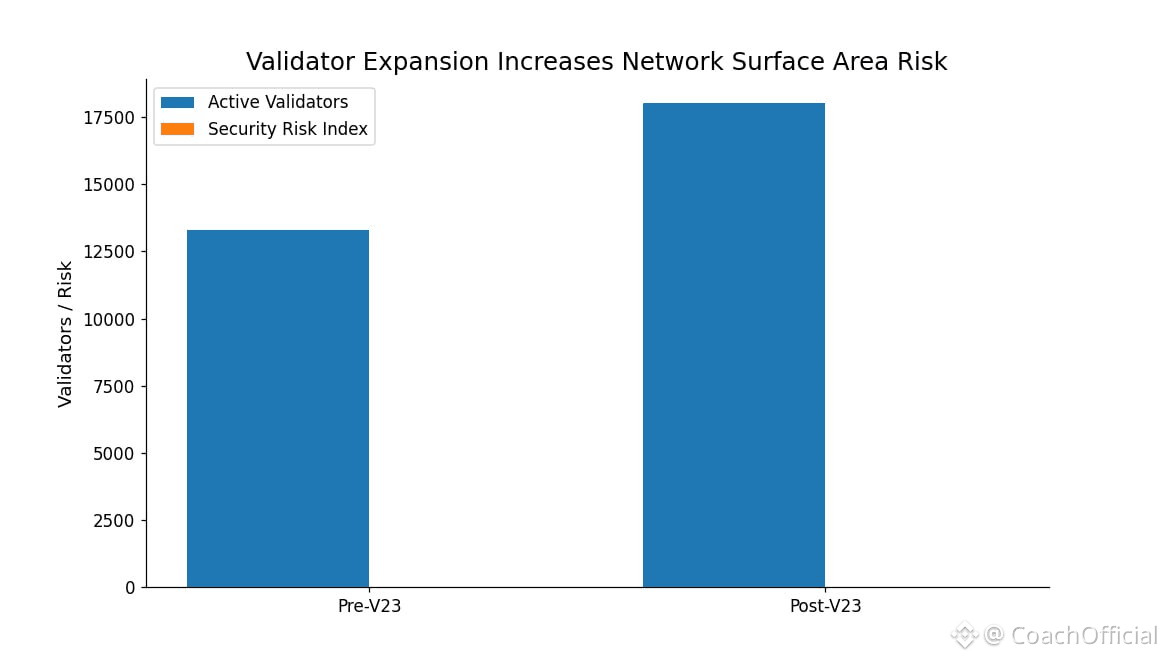 Validator Expansion Increases Network Surface Area Risk

Active Validators
Security Risk Index

Validators / Risk

17500
15000
12500
10000
7500
5000
2500
0

Pre-V23
Post-V23

@ CoachOfficial